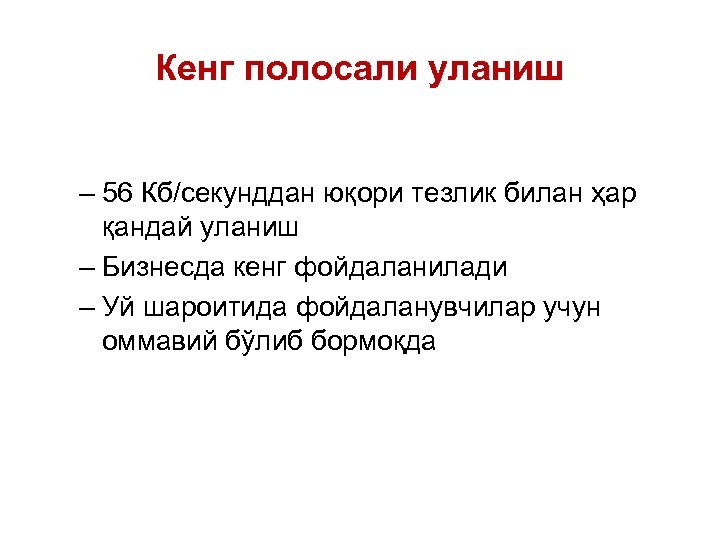 Кенг полосали уланиш

– 56 Кб/секунддан юқори тезлик билан ҳар қандай уланиш

– Бизнесда кенг фойдаланилади

– Уй шароитида фойдаланувчилар учун оммавий бўлиб бормоқда